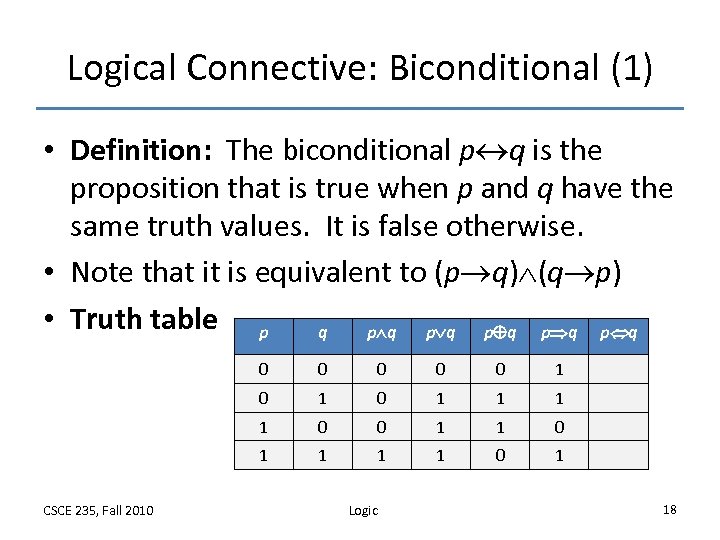 Logical Connective: Biconditional (1)

• **Definition:** The biconditional $p \leftrightarrow q$ is the proposition that is true when $p$ and $q$ have the same truth values. It is false otherwise.

• Note that it is equivalent to $(p \rightarrow q) \wedge (q \rightarrow p)$

• **Truth table**

| $p$ | $q$ | $p \wedge q$ | $p \vee q$ | $p \oplus q$ | $p \Rightarrow q$ | $p \Leftrightarrow q$ |
|---|---|---|---|---|---|---|
| 0 | 0 | 0 | 0 | 0 | 1 | |
| 0 | 1 | 0 | 1 | 1 | 1 | |
| 1 | 0 | 0 | 1 | 1 | 0 | |
| 1 | 1 | 1 | 1 | 0 | 1 | |

CSCE 235, Fall 2010

Logic

18